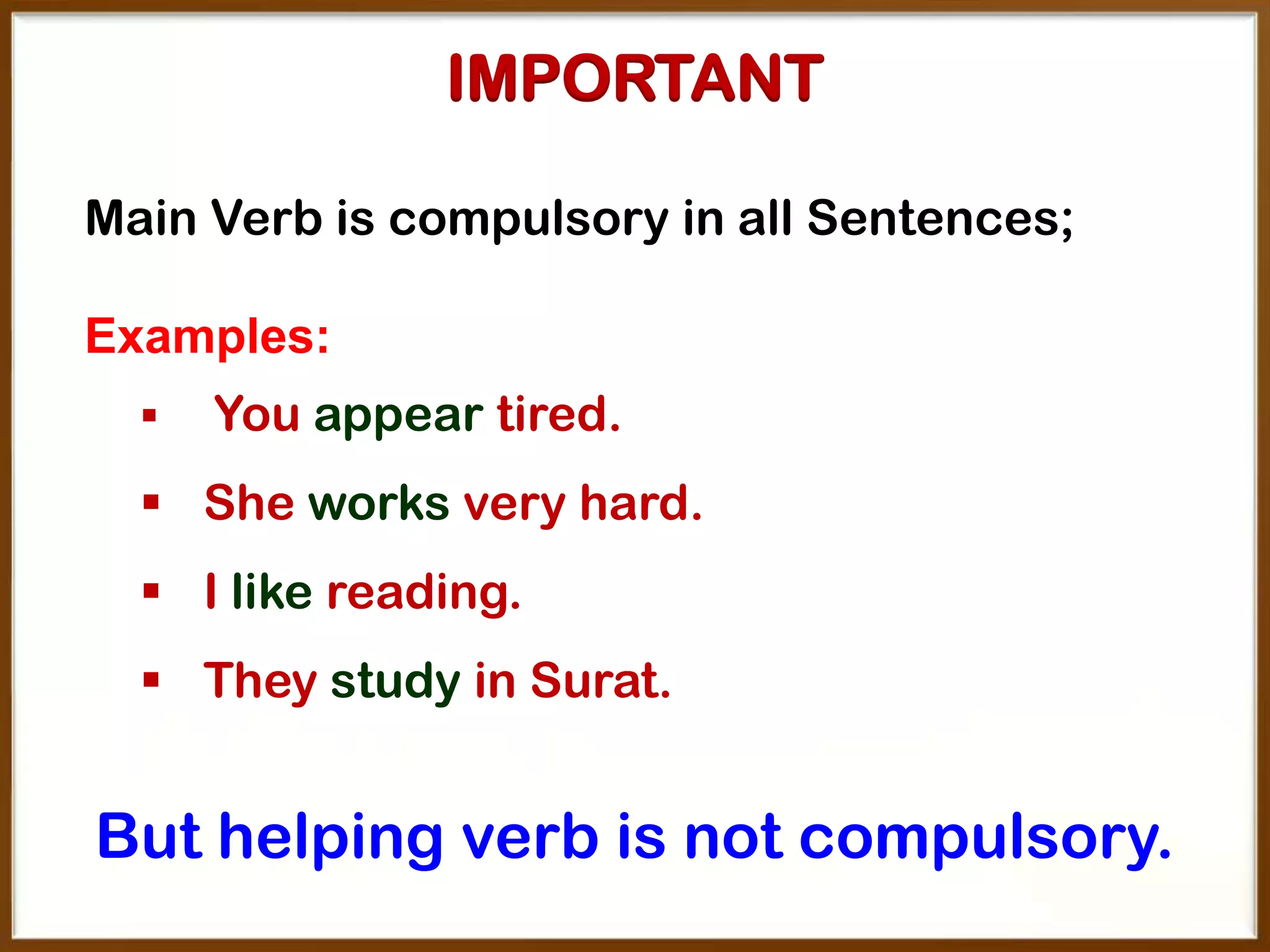 IMPORTANT

Main Verb is compulsory in all Sentences;

Examples:

▪ You appear tired.
▪ She works very hard.
▪ I like reading.
▪ They study in Surat.

But helping verb is not compulsory.